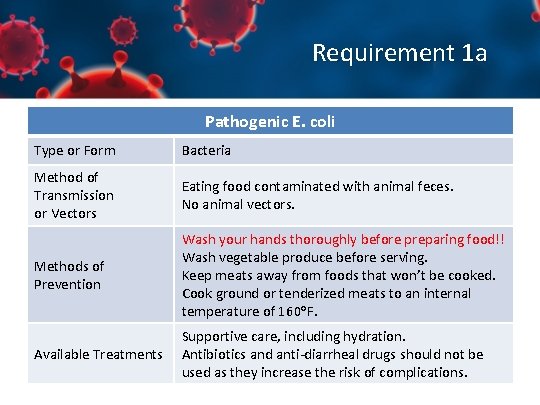 Requirement 1a

| Pathogenic E. coli | |
|---|---|
| Type or Form | Bacteria |
| Method of Transmission or Vectors | Eating food contaminated with animal feces. No animal vectors. |
| Methods of Prevention | Wash your hands thoroughly before preparing food!! Wash vegetable produce before serving. Keep meats away from foods that won't be cooked. Cook ground or tenderized meats to an internal temperature of 160°F. |
| Available Treatments | Supportive care, including hydration. Antibiotics and anti-diarrheal drugs should not be used as they increase the risk of complications. |